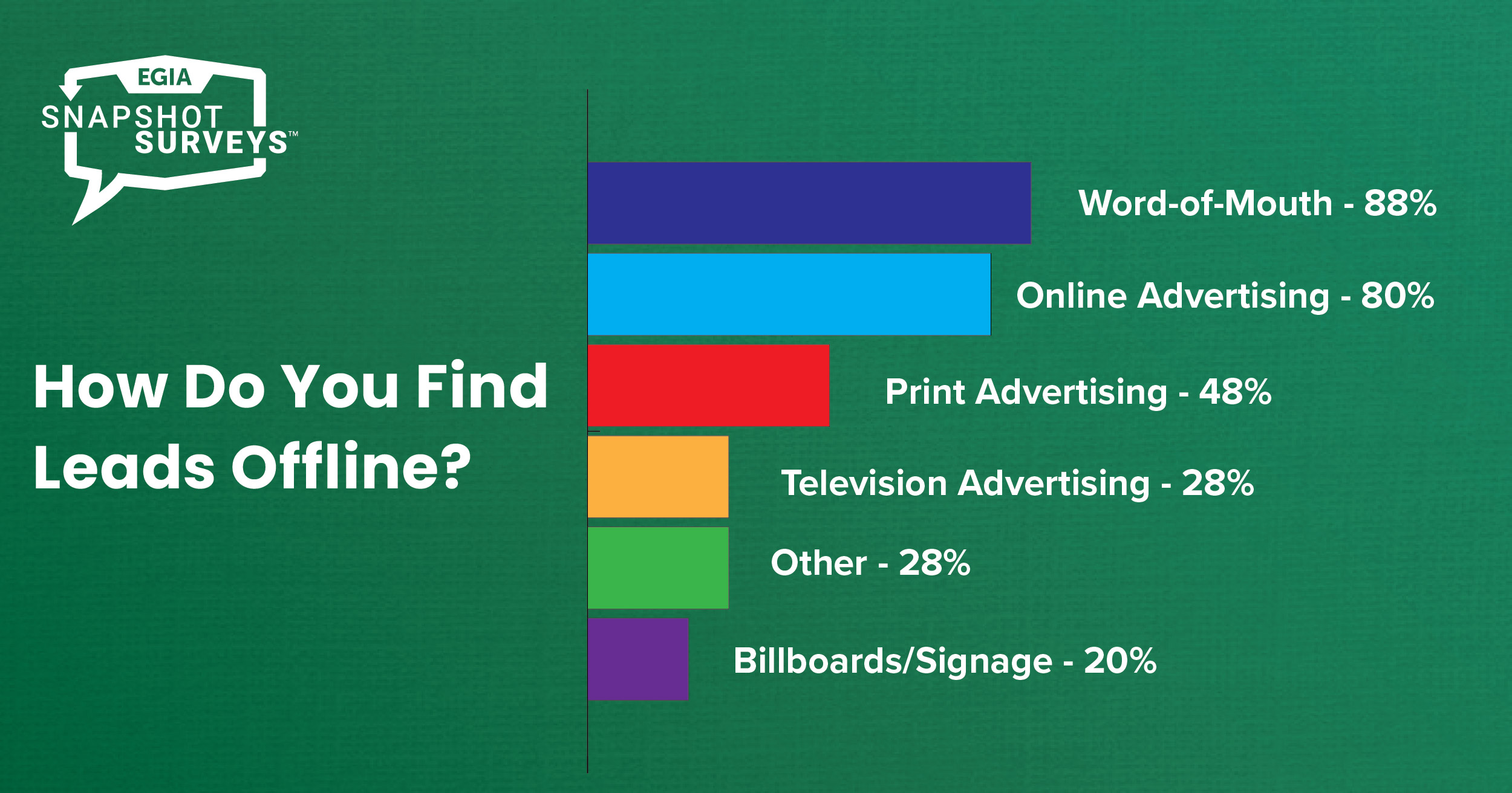 EGIA
SNAPSHOT
SURVEYS™

How Do You Find Leads Offline?

Word-of-Mouth - 88%
Online Advertising - 80%
Print Advertising - 48%
Television Advertising - 28%
Other - 28%
Billboards/Signage - 20%